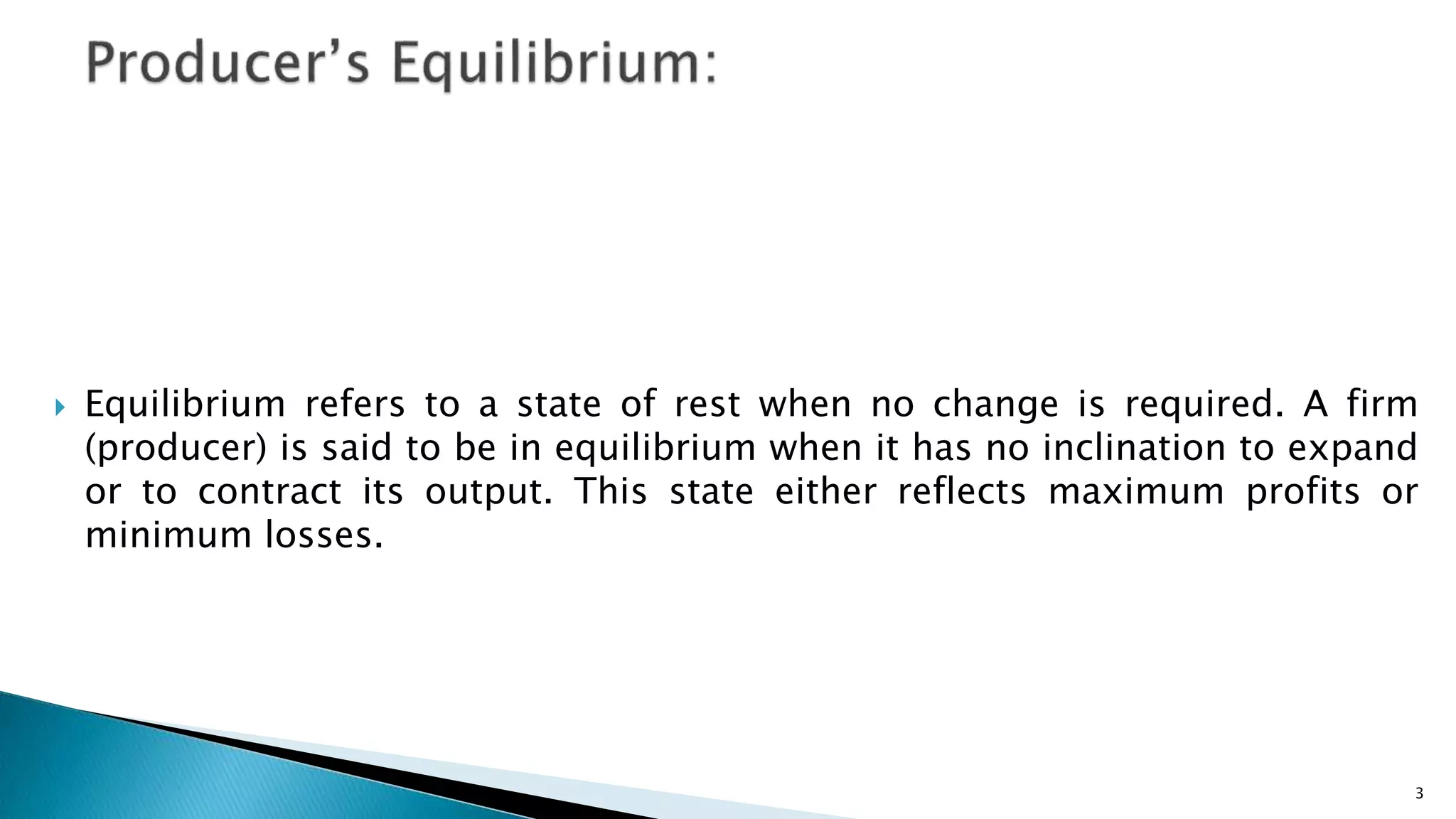 Producer's Equilibrium:

Equilibrium refers to a state of rest when no change is required. A firm (producer) is said to be in equilibrium when it has no inclination to expand or to contract its output. This state either reflects maximum profits or minimum losses.

3